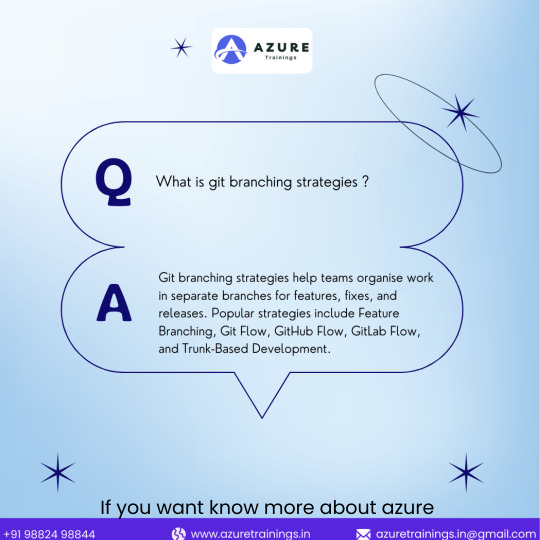 AZURE
Trainings

Q

What is git branching strategies ?

A

Git branching strategies help teams organise work in separate branches for features, fixes, and releases. Popular strategies include Feature Branching, Git Flow, GitHub Flow, GitLab Flow, and Trunk-Based Development.

If you want know more about azure

+91 98824 98844 www.azuretrainings.in azuretrainings.in@gmail.com